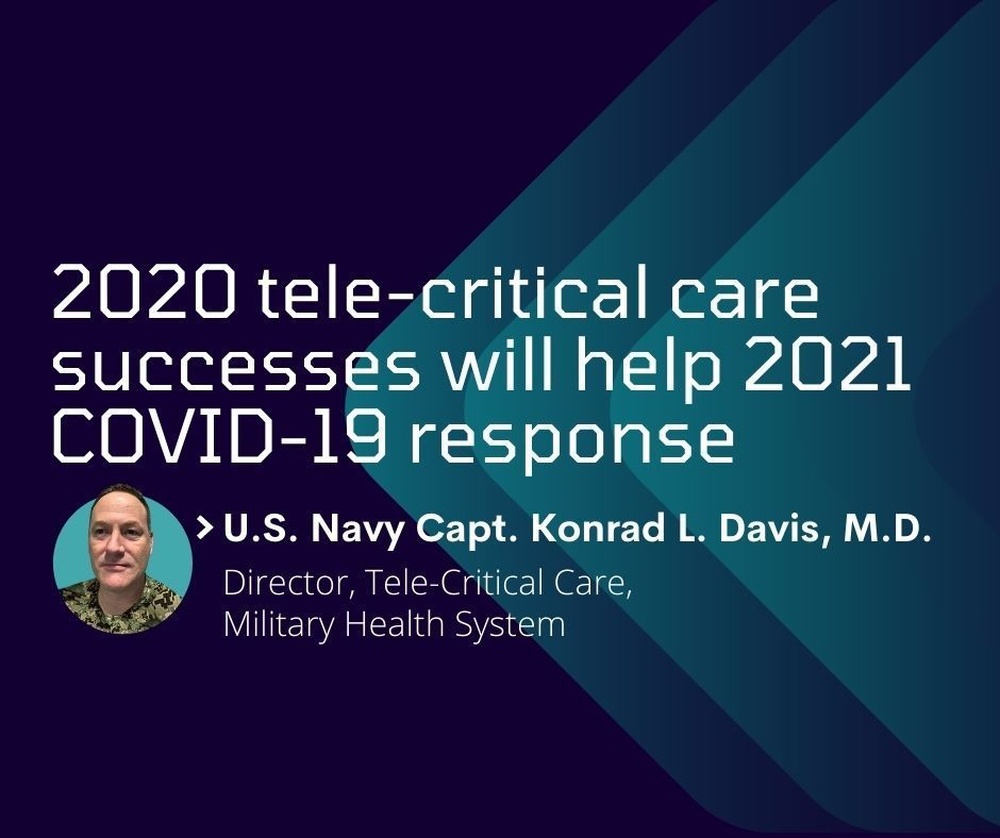 2020 tele-critical care successes will help 2021 COVID-19 response

> U.S. Navy Capt. Konrad L. Davis, M.D.
Director, Tele-Critical Care, Military Health System